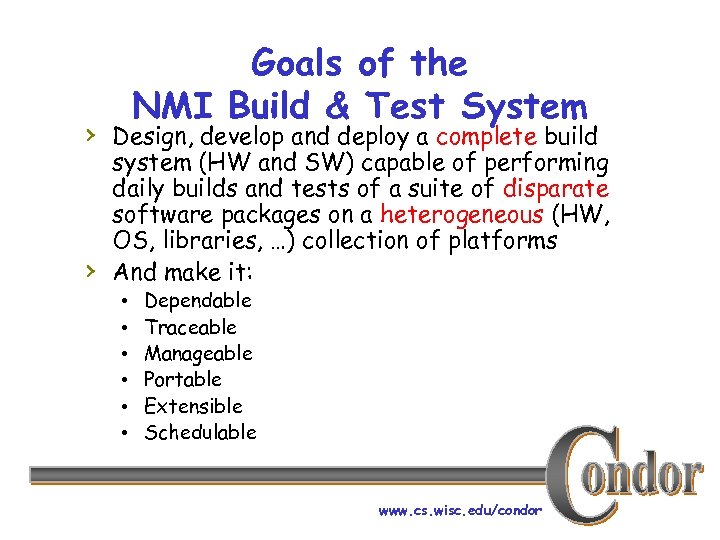 Goals of the
NMI Build & Test System

› Design, develop and deploy a complete build system (HW and SW) capable of performing daily builds and tests of a suite of disparate software packages on a heterogeneous (HW, OS, libraries, …) collection of platforms
› And make it:
• Dependable
• Traceable
• Manageable
• Portable
• Extensible
• Schedulable

Condor
www.cs.wisc.edu/condor